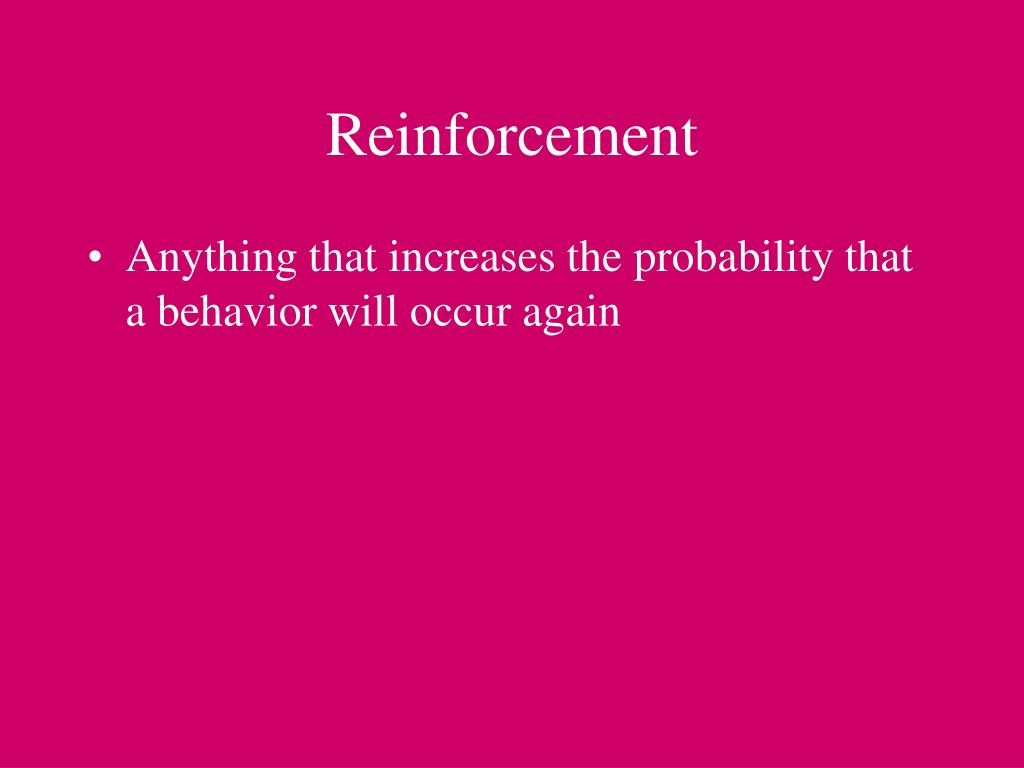 Reinforcement

• Anything that increases the probability that a behavior will occur again